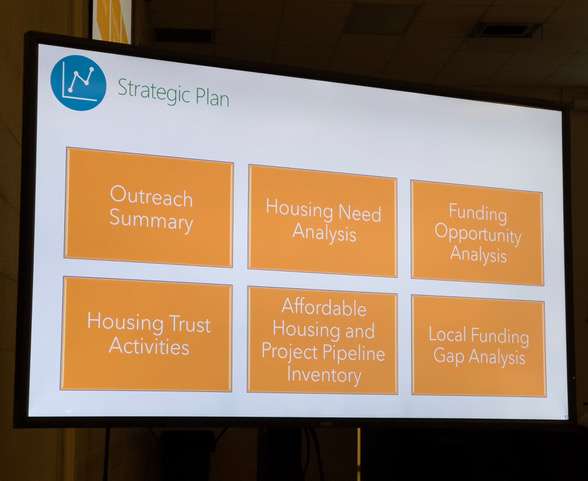 Strategic Plan

Outreach Summary

Housing Need Analysis

Funding Opportunity Analysis

Housing Trust Activities

Affordable Housing and Project Pipeline Inventory

Local Funding Gap Analysis